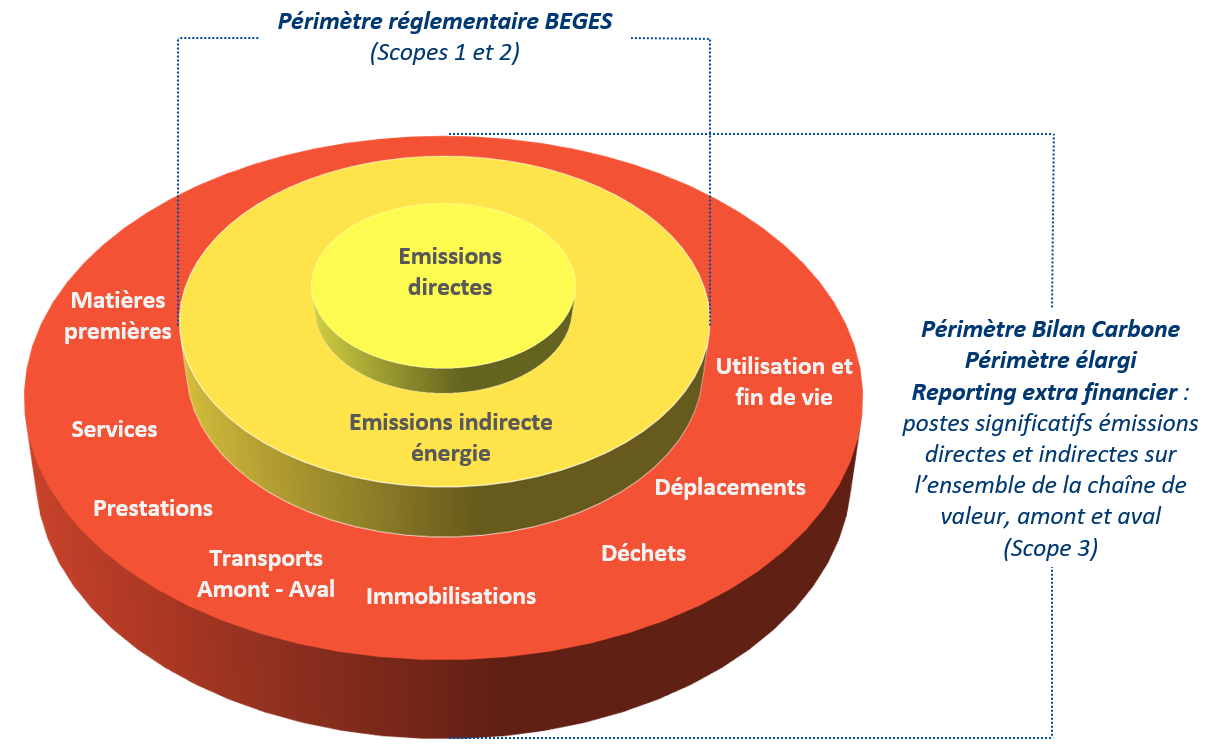 Périmètre réglementaire BEGES
(Scopes 1 et 2)

Emissions directes

Emissions indirecte énergie

Matières premières

Services

Prestations

Transports Amont - Aval

Immobilisations

Déchets

Déplacements

Utilisation et fin de vie

Périmètre Bilan Carbone
Périmètre élargi
Reporting extra financier : postes significatifs émissions directes et indirectes sur l'ensemble de la chaîne de valeur, amont et aval
(Scope 3)